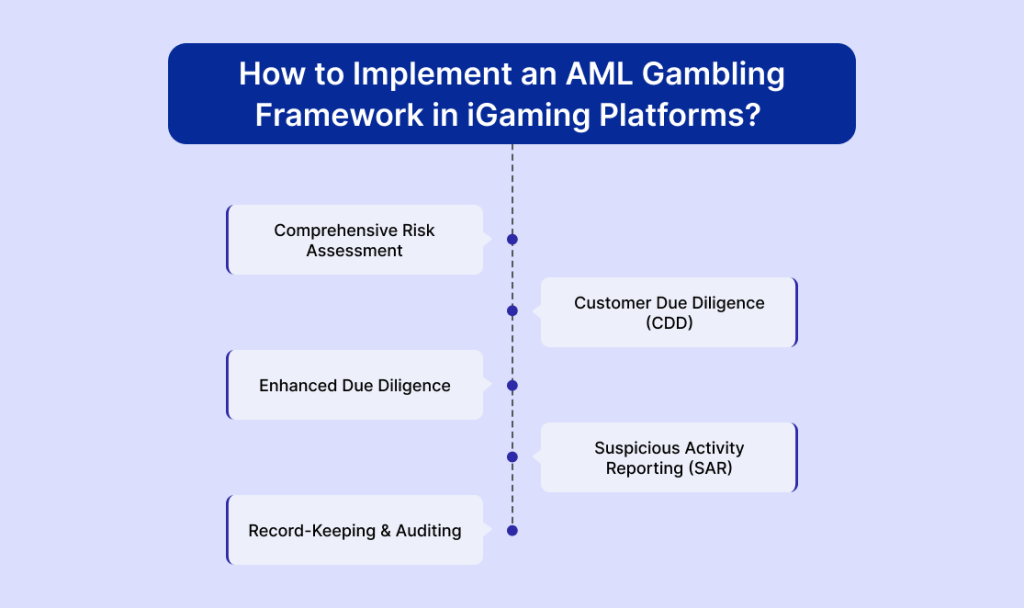 How to Implement an AML Gambling Framework in iGaming Platforms?

Comprehensive Risk Assessment

Customer Due Diligence (CDD)

Enhanced Due Diligence

Suspicious Activity Reporting (SAR)

Record-Keeping & Auditing